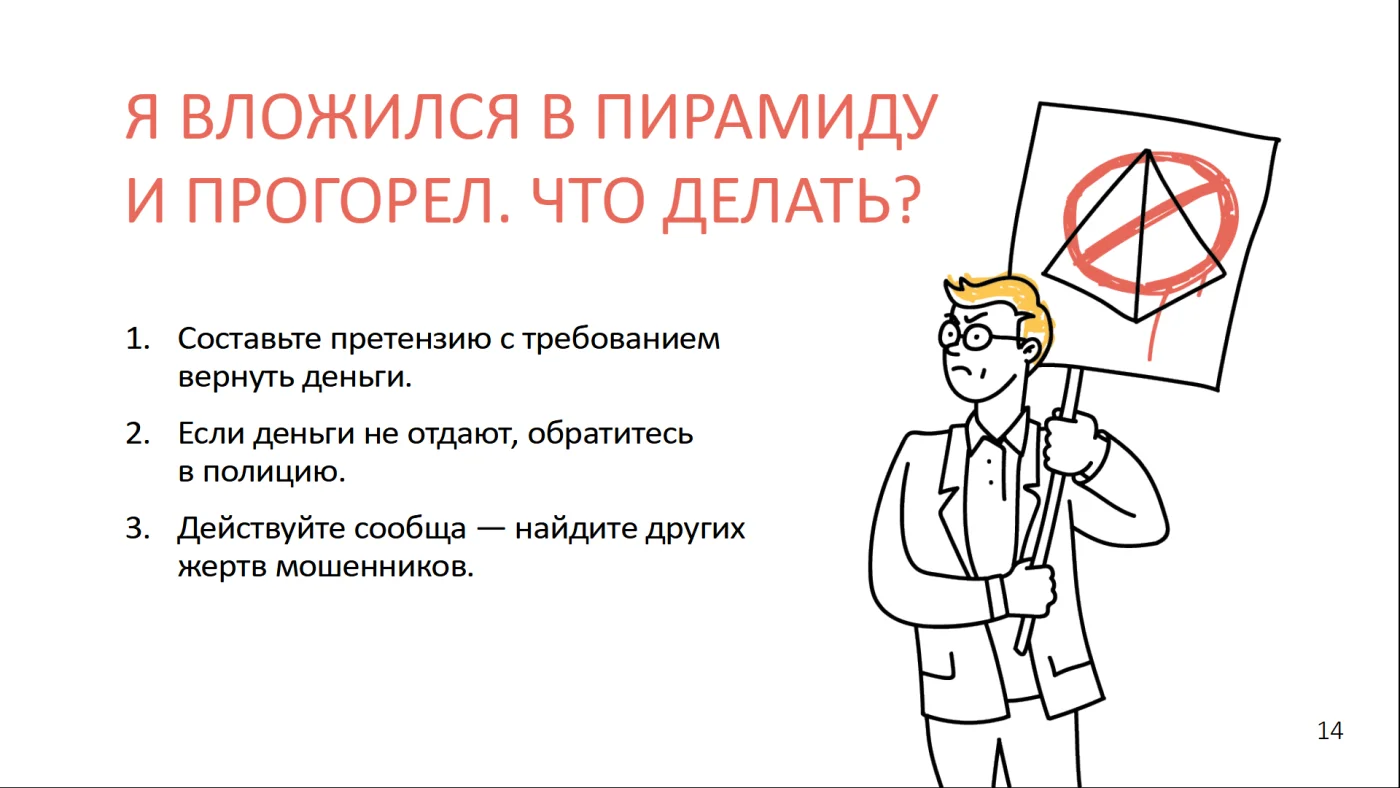 Я ВЛОЖИЛСЯ В ПИРАМИДУ И ПРОГОРЕЛ. ЧТО ДЕЛАТЬ?

1. Составьте претензию с требованием вернуть деньги.

2. Если деньги не отдают, обратитесь в полицию.

3. Действуйте сообща — найдите других жертв мошенников.

14